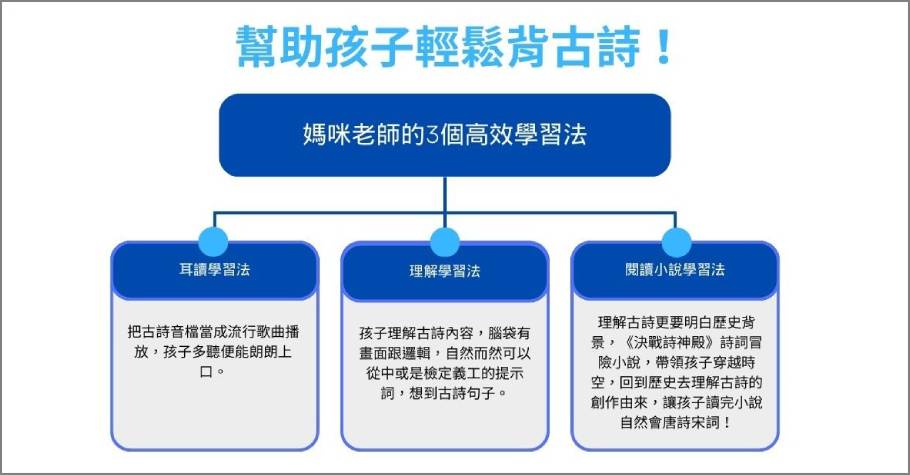 幫助孩子輕鬆背古詩！

媽咪老師的3個高效學習法

耳讀學習法

把古詩音檔當成流行歌曲播放，孩子多聽便能朗朗上口。

理解學習法

孩子理解古詩內容，腦袋有畫面跟邏輯，自然而然可以從中或是檢定義工的提示詞，想到古詩句子。

閱讀小說學習法

理解古詩更要明白歷史背景，《決戰詩神殿》詩詞冒險小說，帶領孩子穿越時空，回到歷史去理解古詩的創作由來，讓孩子讀完小說自然會唐詩宋詞！